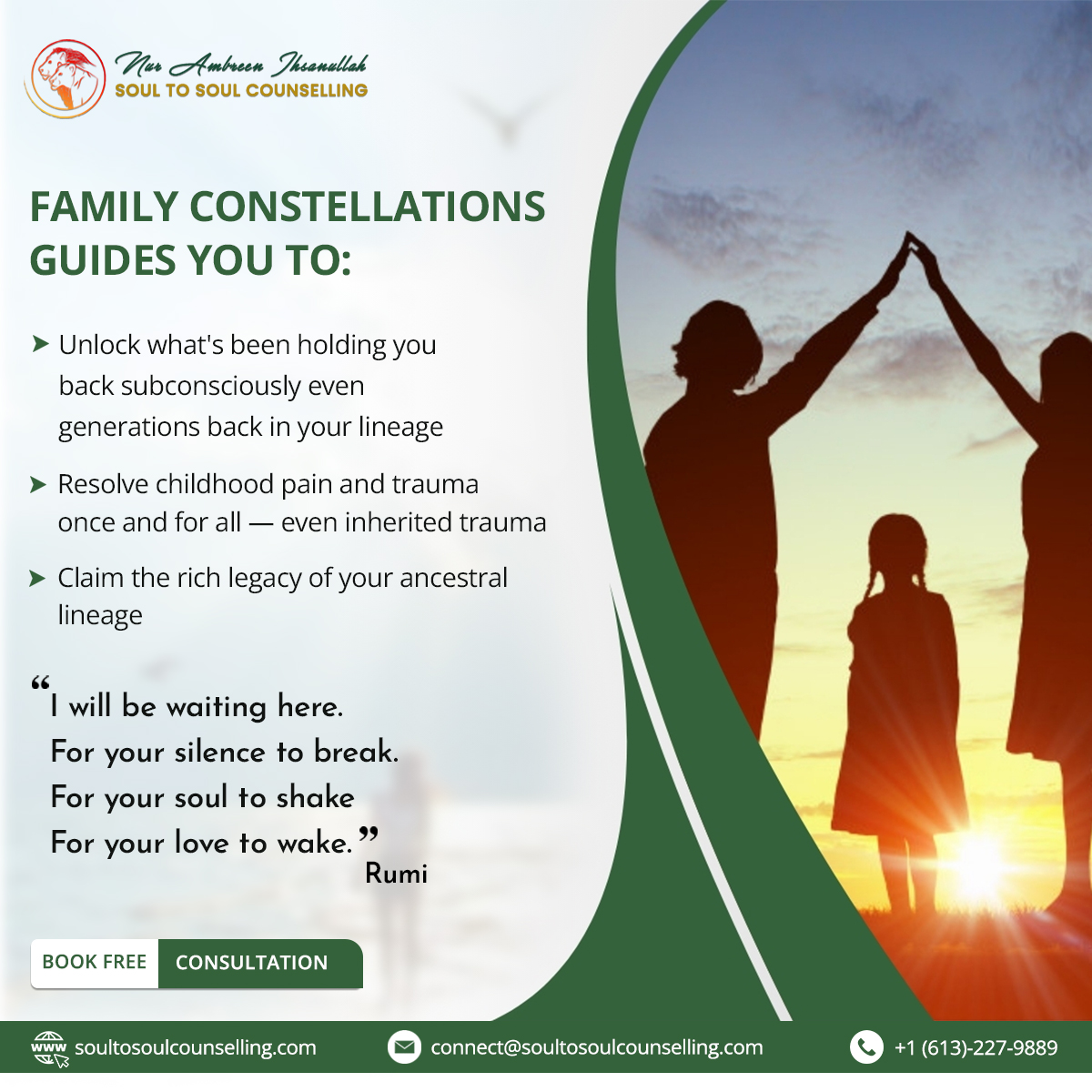 Nur Ambreen Ihsanullah
SOUL TO SOUL COUNSELLING

FAMILY CONSTELLATIONS GUIDES YOU TO:

➤ Unlock what's been holding you back subconsciously even generations back in your lineage

➤ Resolve childhood pain and trauma once and for all — even inherited trauma

➤ Claim the rich legacy of your ancestral lineage

“I will be waiting here.
For your silence to break.
For your soul to shake
For your love to wake.”
Rumi

BOOK FREE CONSULTATION

www soultosoulcounselling.com
connect@soultosoulcounselling.com
+1 (613)-227-9889